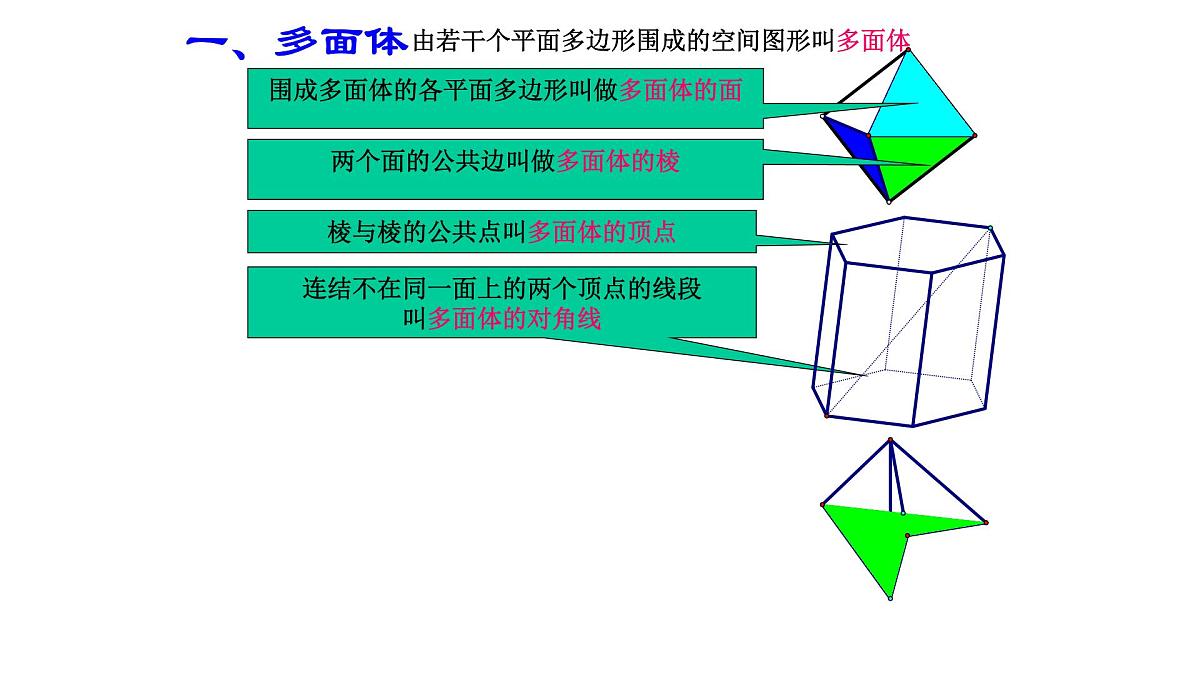 一、多面体 由若干个平面多边形围成的空间图形叫多面体

围成多面体的各平面多边形叫做多面体的面

两个面的公共边叫做多面体的棱

棱与棱的公共点叫多面体的顶点

连结不在同一面上的两个顶点的线段叫多面体的对角线